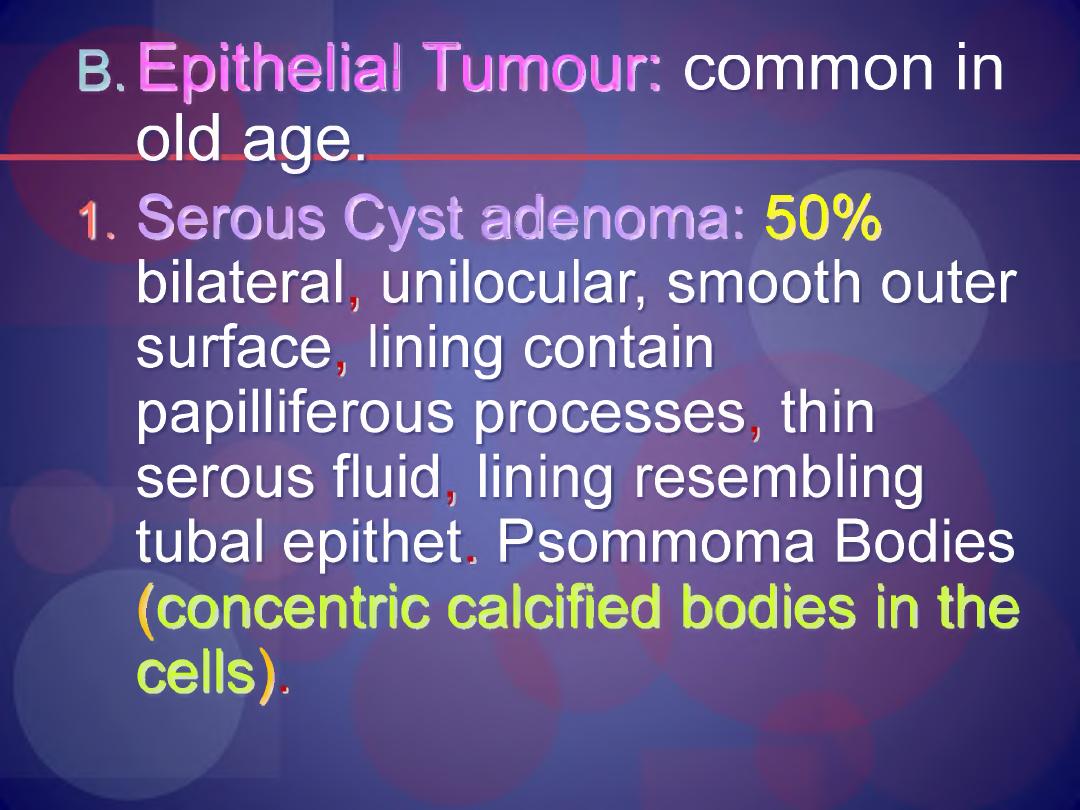 B. Epithelial Tumour: common in old age.

1. Serous Cyst adenoma: 50% bilateral, unilocular, smooth outer surface, lining contain papilliferous processes, thin serous fluid, lining resembling tubal epithet. Psommoma Bodies (concentric calcified bodies in the cells).